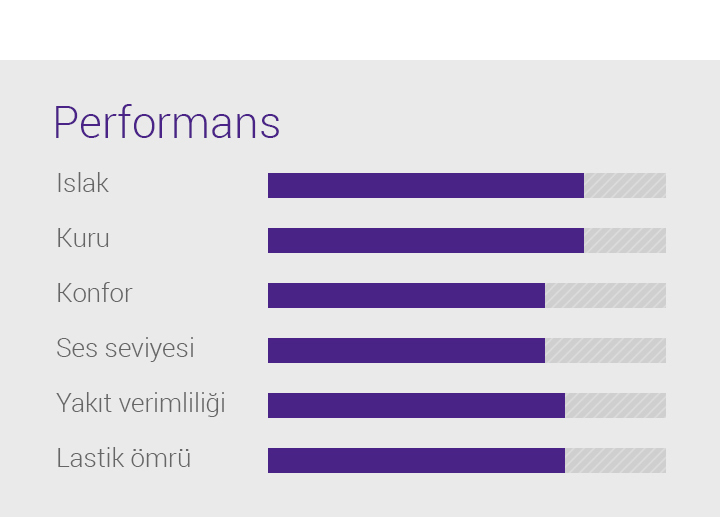 Performans

Islak

Kuru

Konfor

Ses seviyesi

Yakıt verimliliği

Lastik ömrü